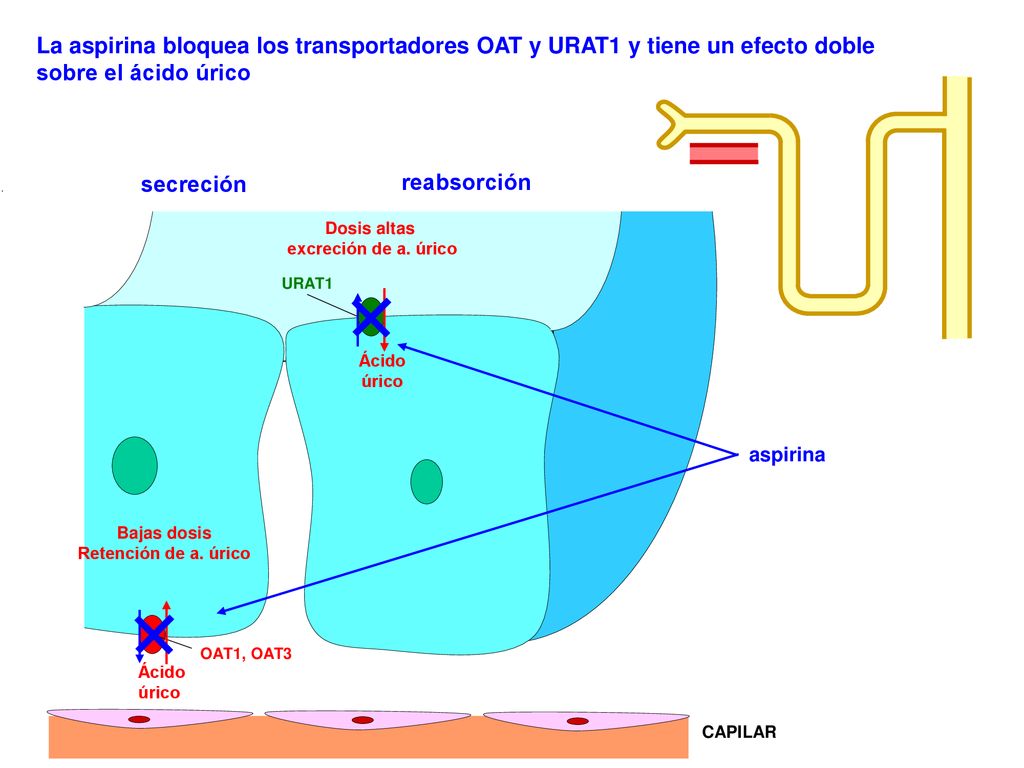 La aspirina bloquea los transportadores OAT y URAT1 y tiene un efecto doble sobre el ácido úrico

secreción

reabsorción

Dosis altas
excreción de a. úrico

URAT1

Ácido
úrico

aspirina

Bajas dosis
Retención de a. úrico

OAT1, OAT3

Ácido
úrico

CAPILAR